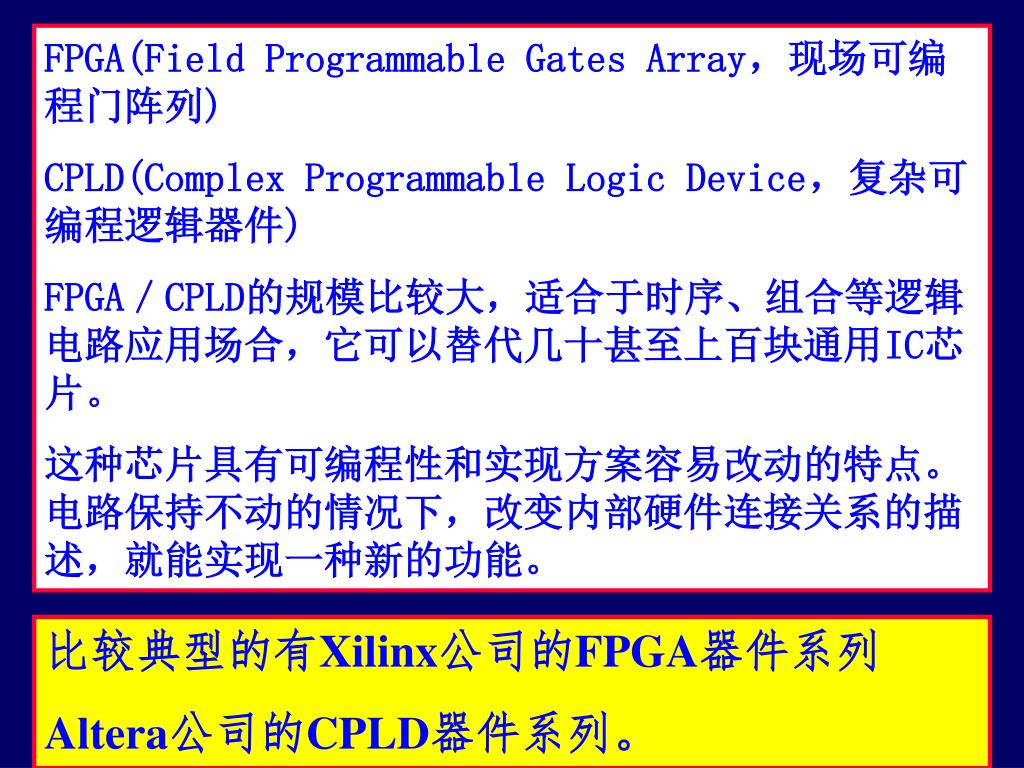 FPGA(Field Programmable Gates Array，现场可编程门阵列)

CPLD(Complex Programmable Logic Device，复杂可编程逻辑器件)

FPGA／CPLD的规模比较大，适合于时序、组合等逻辑电路应用场合，它可以替代几十甚至上百块通用IC芯片。

这种芯片具有可编程性和实现方案容易改动的特点。电路保持不动的情况下，改变内部硬件连接关系的描述，就能实现一种新的功能。

比较典型的有Xilinx公司的FPGA器件系列

Altera公司的CPLD器件系列。